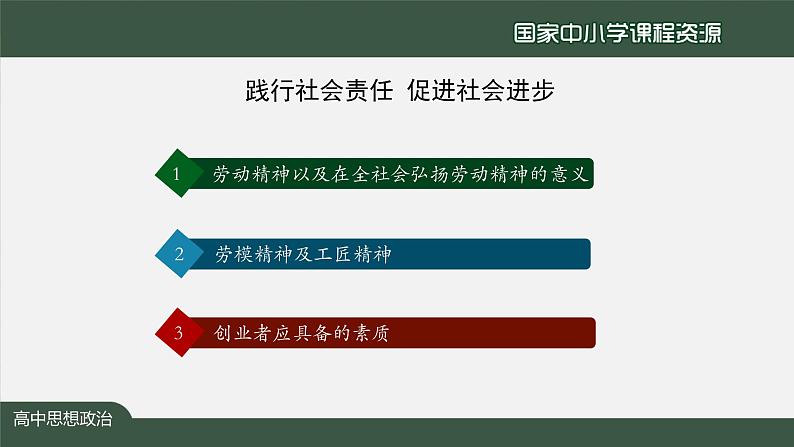 国家中小学课程资源

践行社会责任 促进社会进步

1 劳动精神以及在全社会弘扬劳动精神的意义

2 劳模精神及工匠精神

3 创业者应具备的素质

高中思想政治